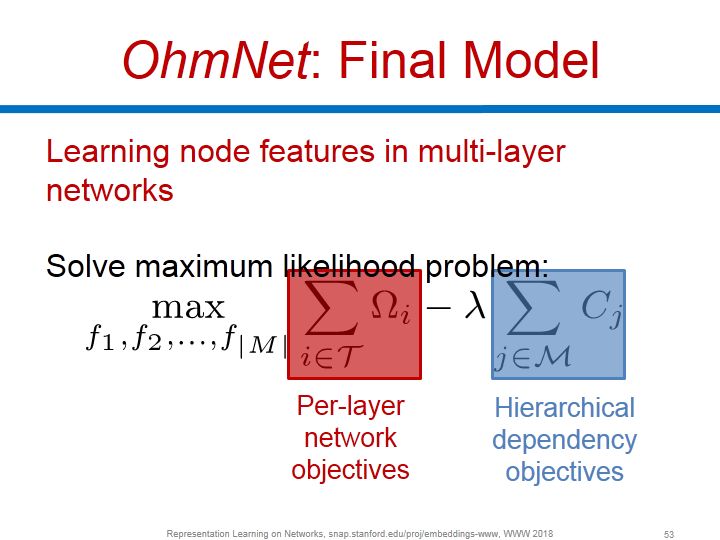 OhmNet: Final Model

Learning node features in multi-layer networks

Solve maximum likelihood problem:

$\max_{f_1, f_2, \ldots, f_{|M|}} \sum_{i \in \mathcal{T}} \Omega_i - \lambda \sum_{j \in \mathcal{M}} C_j$

Per-layer network objectives

Hierarchical dependency objectives

Representation Learning on Networks, snap.stanford.edu/proj/embeddings-www, WWW 2018

53